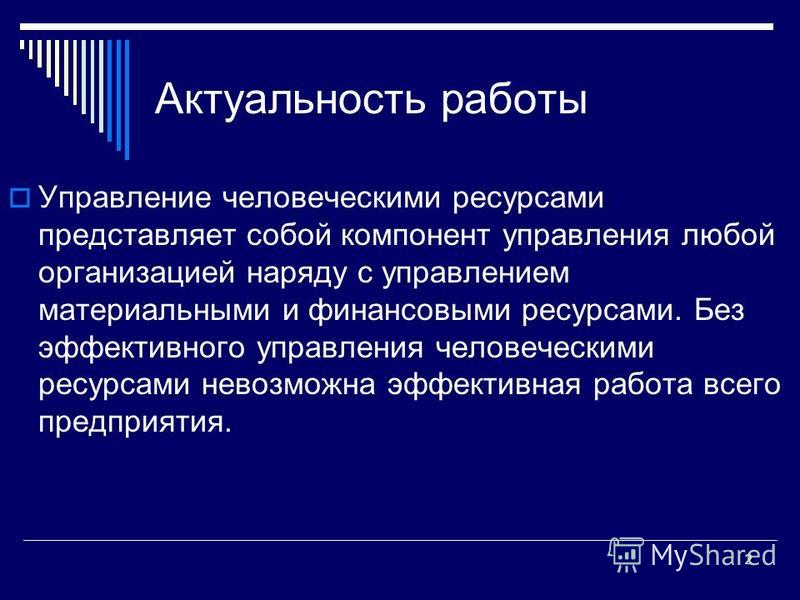 Актуальность работы

Управление человеческими ресурсами представляет собой компонент управления любой организацией наряду с управлением материальными и финансовыми ресурсами. Без эффективного управления человеческими ресурсами невозможна эффективная работа всего предприятия.

MyShared

2